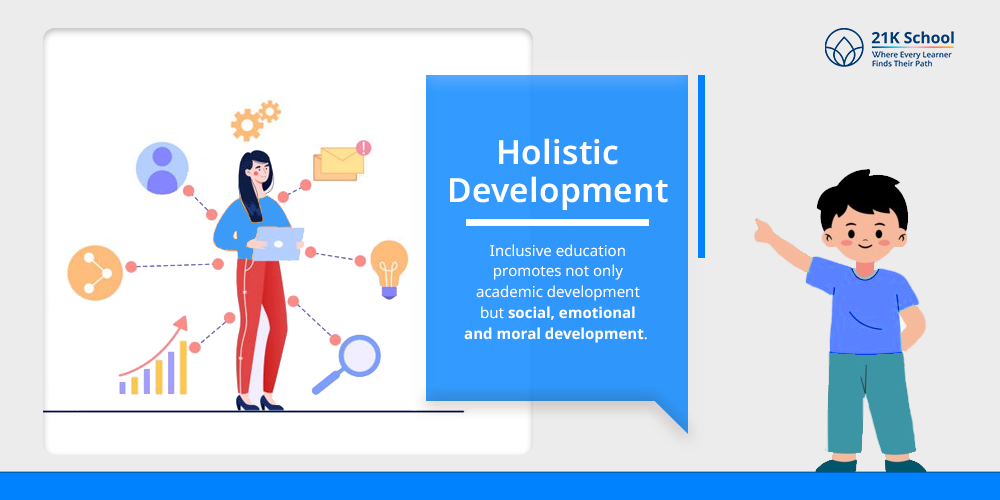 21K School
Where Every Learner Finds Their Path

Holistic Development

Inclusive education promotes not only academic development but social, emotional and moral development.